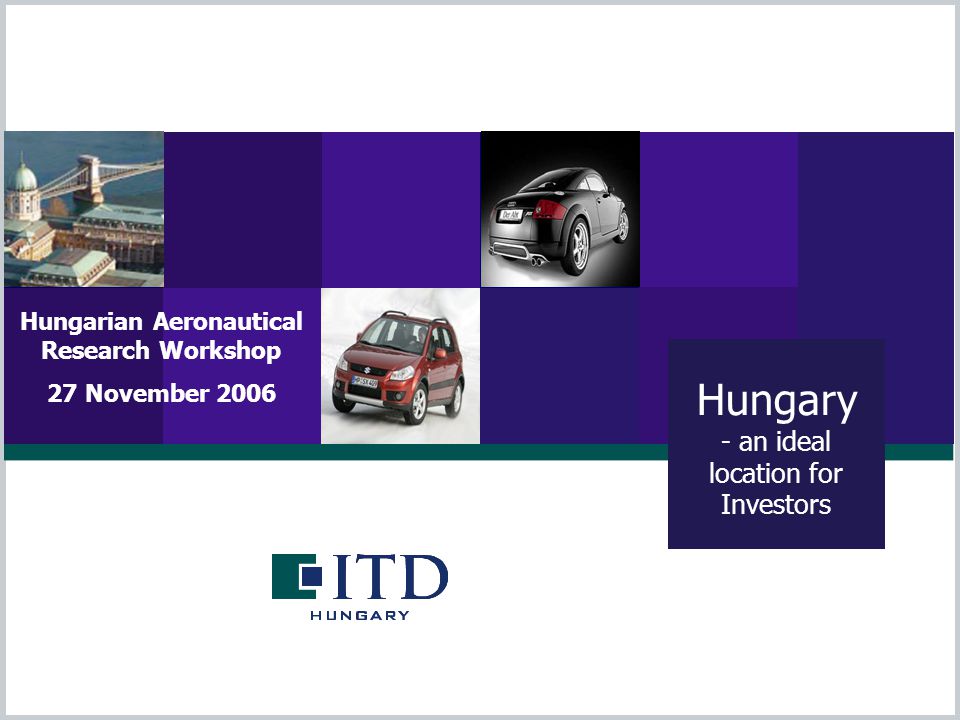 Hungarian Aeronautical Research Workshop

27 November 2006

Hungary
- an ideal location for Investors

ITD
HUNGARY